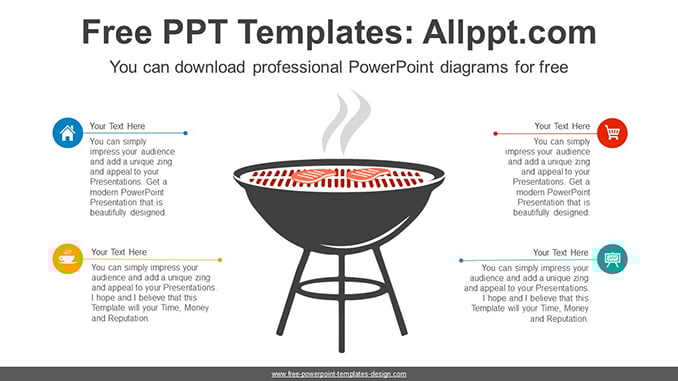 Free PPT Templates: Allppt.com

You can download professional PowerPoint diagrams for free

Your Text Here

You can simply impress your audience and add a unique zing and appeal to your Presentations. Get a modern PowerPoint Presentation that is beautifully designed.

Your Text Here

You can simply impress your audience and add a unique zing and appeal to your Presentations. I hope and I believe that this Template will your Time, Money and Reputation.

Your Text Here

You can simply impress your audience and add a unique zing and appeal to your Presentations. Get a modern PowerPoint Presentation that is beautifully designed.

Your Text Here

You can simply impress your audience and add a unique zing and appeal to your Presentations. I hope and I believe that this Template will your Time, Money and Reputation.

www.free-powerpoint-templates-design.com